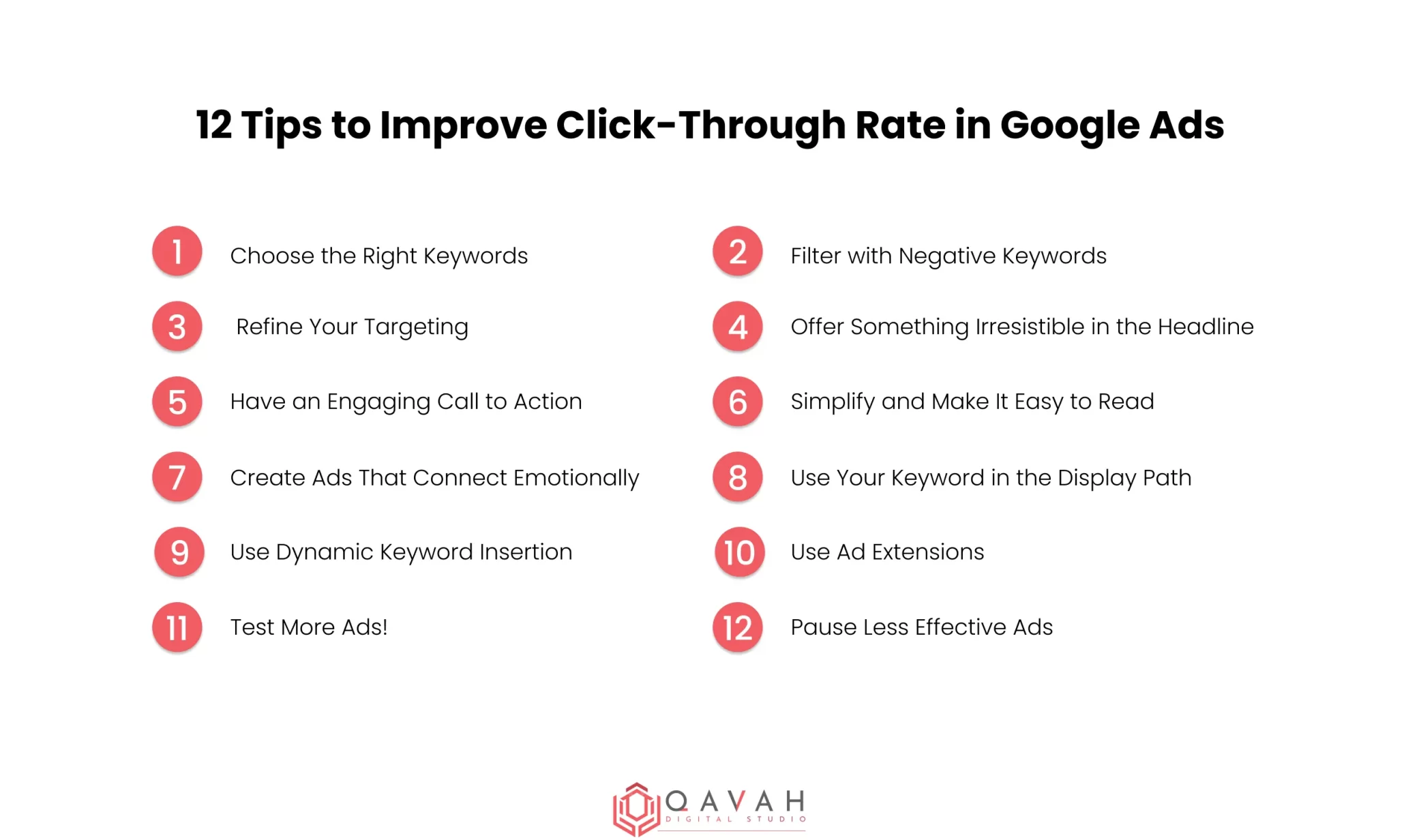 12 Tips to Improve Click-Through Rate in Google Ads

1 Choose the Right Keywords

3 Refine Your Targeting

5 Have an Engaging Call to Action

7 Create Ads That Connect Emotionally

9 Use Dynamic Keyword Insertion

11 Test More Ads!

2 Filter with Negative Keywords

4 Offer Something Irresistible in the Headline

6 Simplify and Make It Easy to Read

8 Use Your Keyword in the Display Path

10 Use Ad Extensions

12 Pause Less Effective Ads

QAVAH
DIGITAL STUDIO